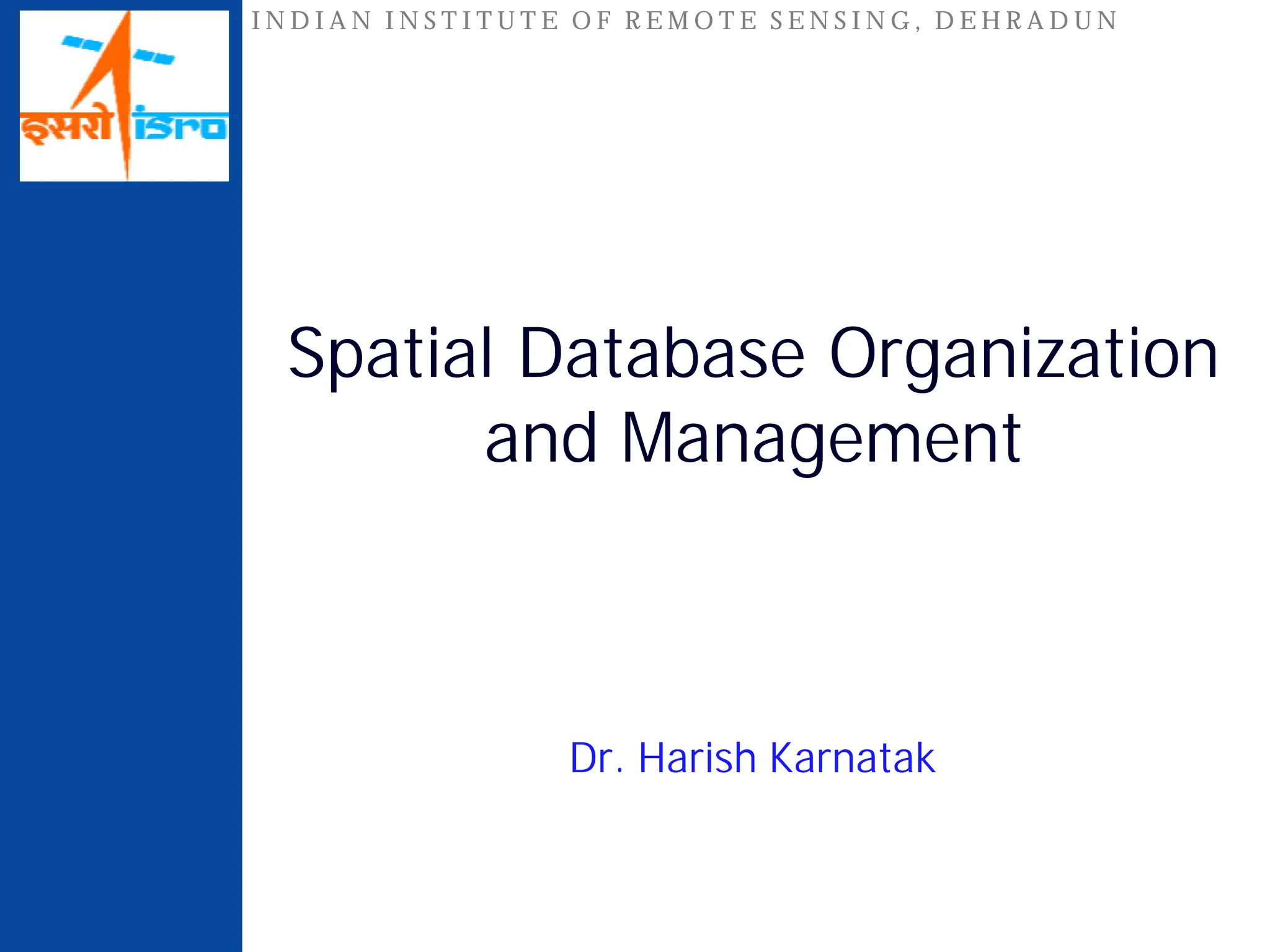 इसरो isro

INDIAN INSTITUTE OF REMOTE SENSING, DEHRADUN

Spatial Database Organization and Management

Dr. Harish Karnatak